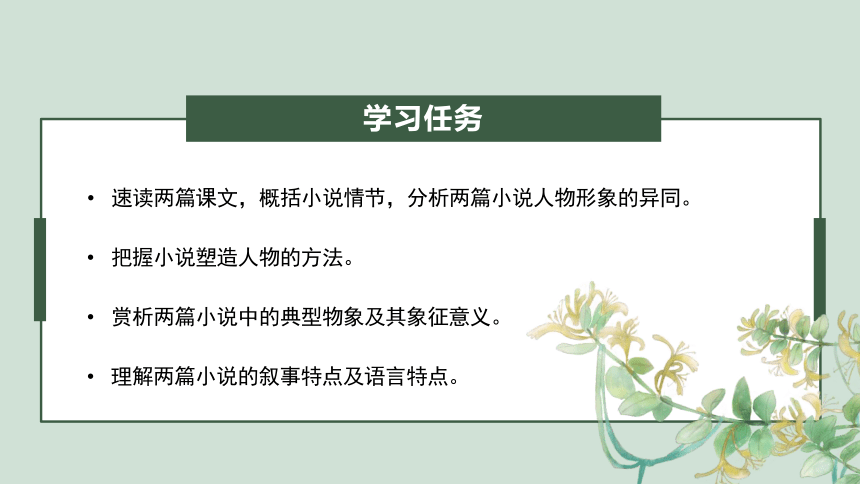 学习任务

• 速读两篇课文，概括小说情节，分析两篇小说人物形象的异同。

• 把握小说塑造人物的方法。

• 赏析两篇小说中的典型物象及其象征意义。

• 理解两篇小说的叙事特点及语言特点。